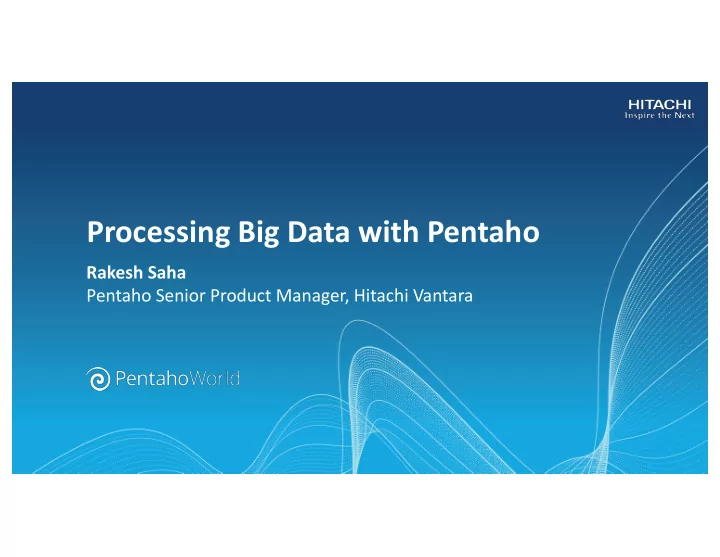 HITACHI
Inspire the Next

Processing Big Data with Pentaho

Rakesh Saha
Pentaho Senior Product Manager, Hitachi Vantara

PentahoWorld